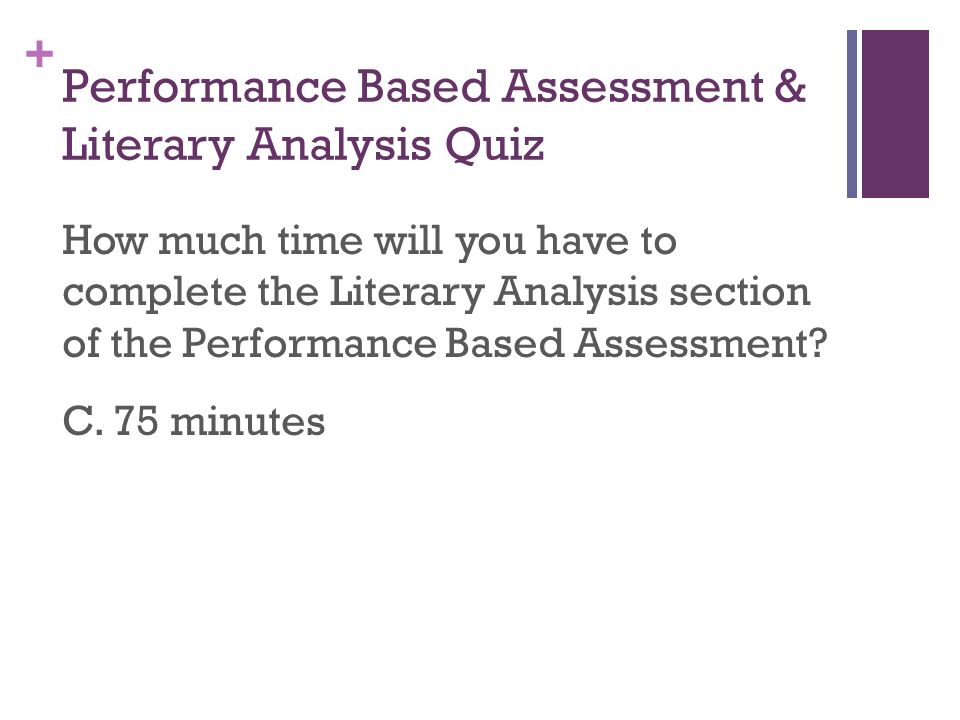 +
Performance Based Assessment & Literary Analysis Quiz

How much time will you have to complete the Literary Analysis section of the Performance Based Assessment?

C. 75 minutes